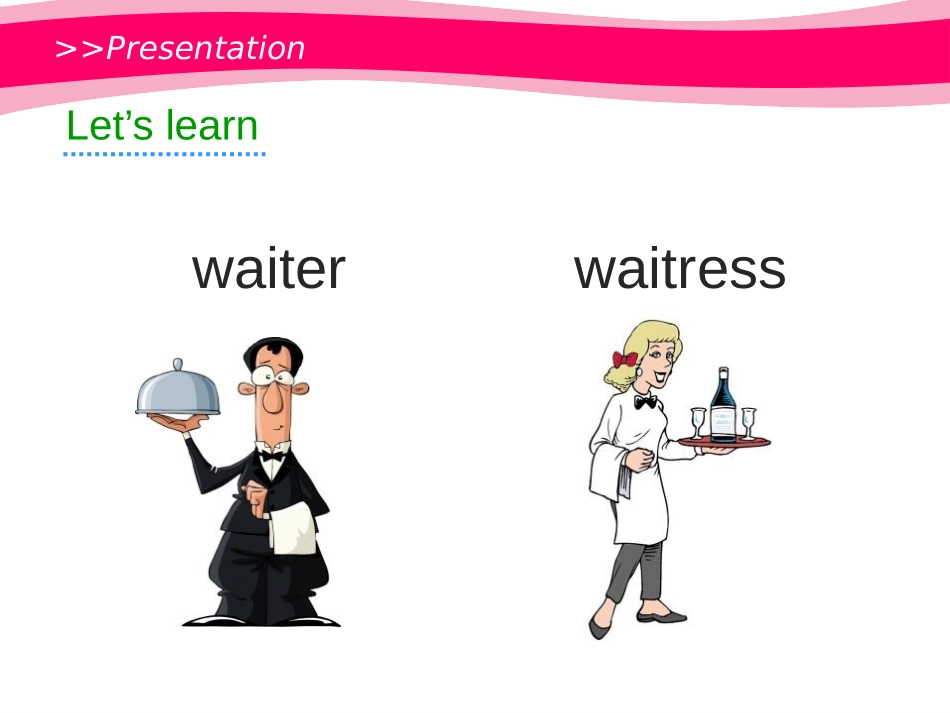 >>Presentation

Let’s learn

waiter

waitress